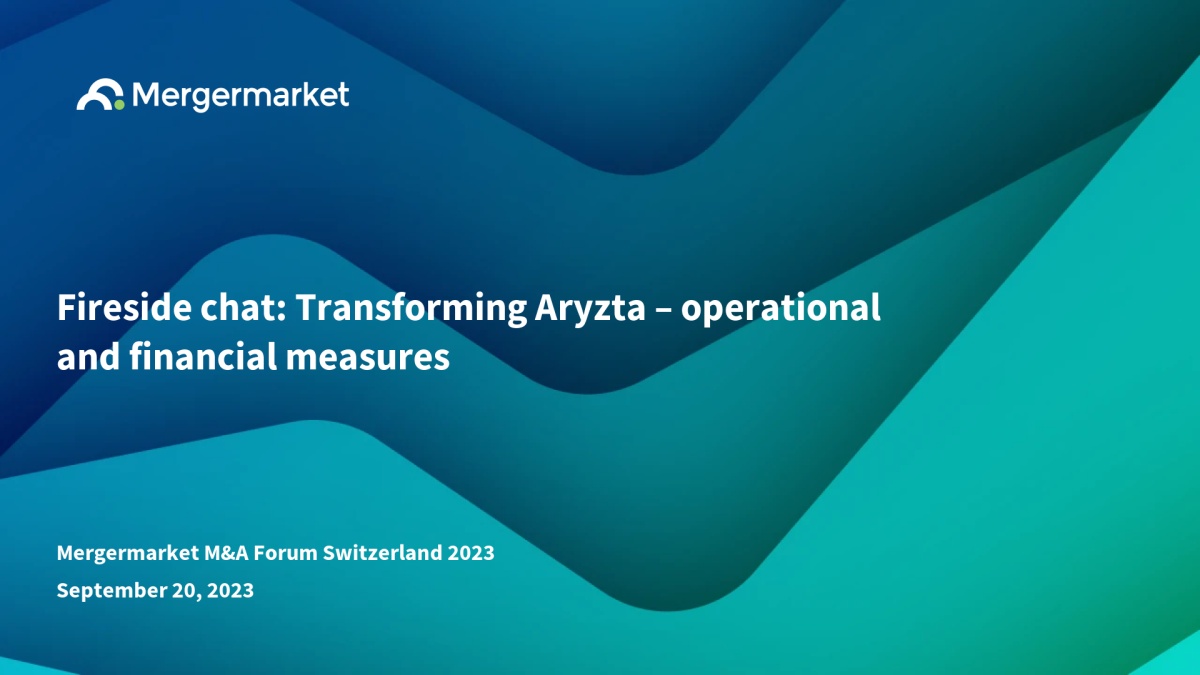 Mergermarket

Fireside chat: Transforming Aryzta – operational and financial measures

Mergermarket M&A Forum Switzerland 2023

September 20, 2023